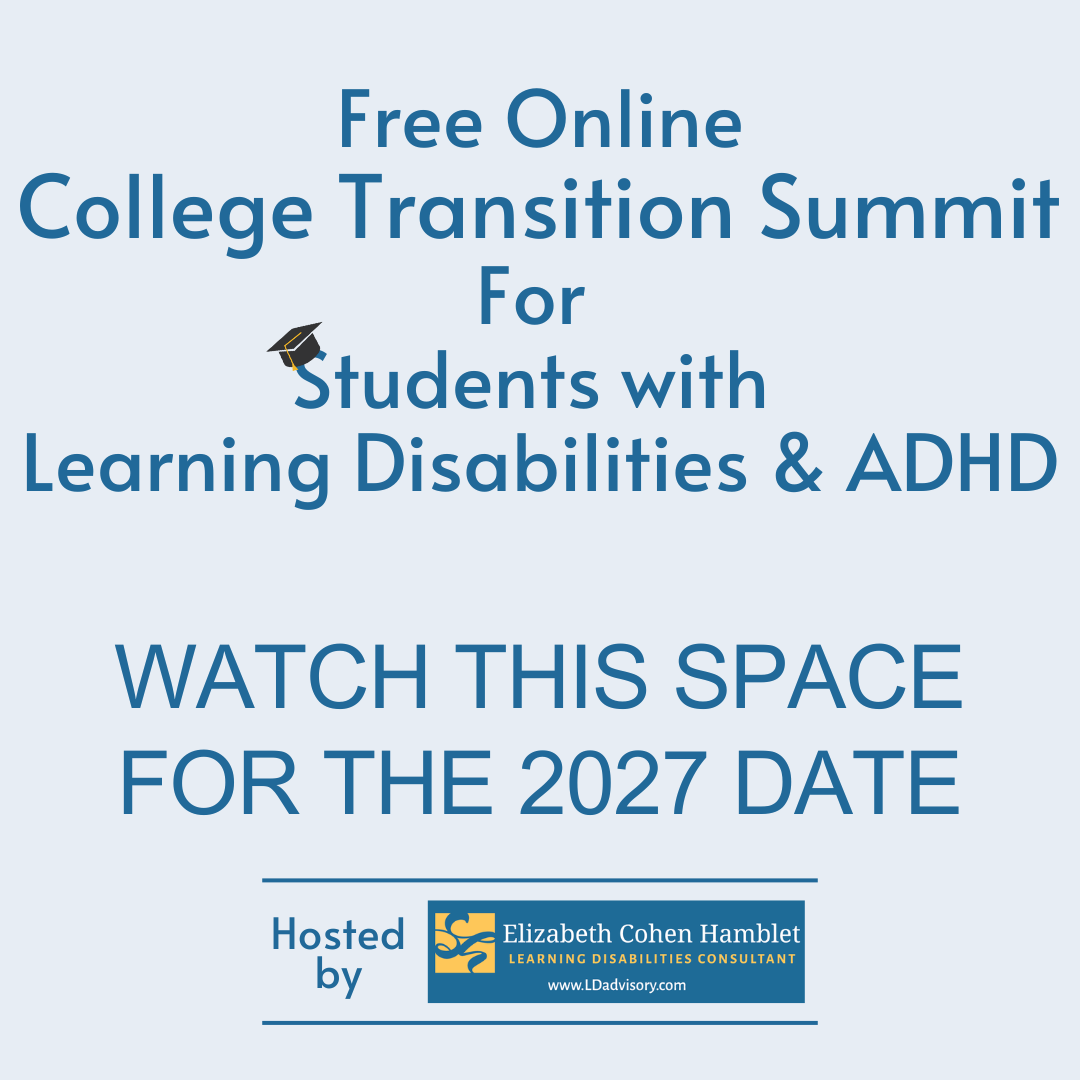 Free Online
College Transition Summit
For
Students with
Learning Disabilities & ADHD

WATCH THIS SPACE
FOR THE 2027 DATE

Hosted by

Elizabeth Cohen Hamblet
LEARNING DISABILITIES CONSULTANT
www.LDadvisory.com